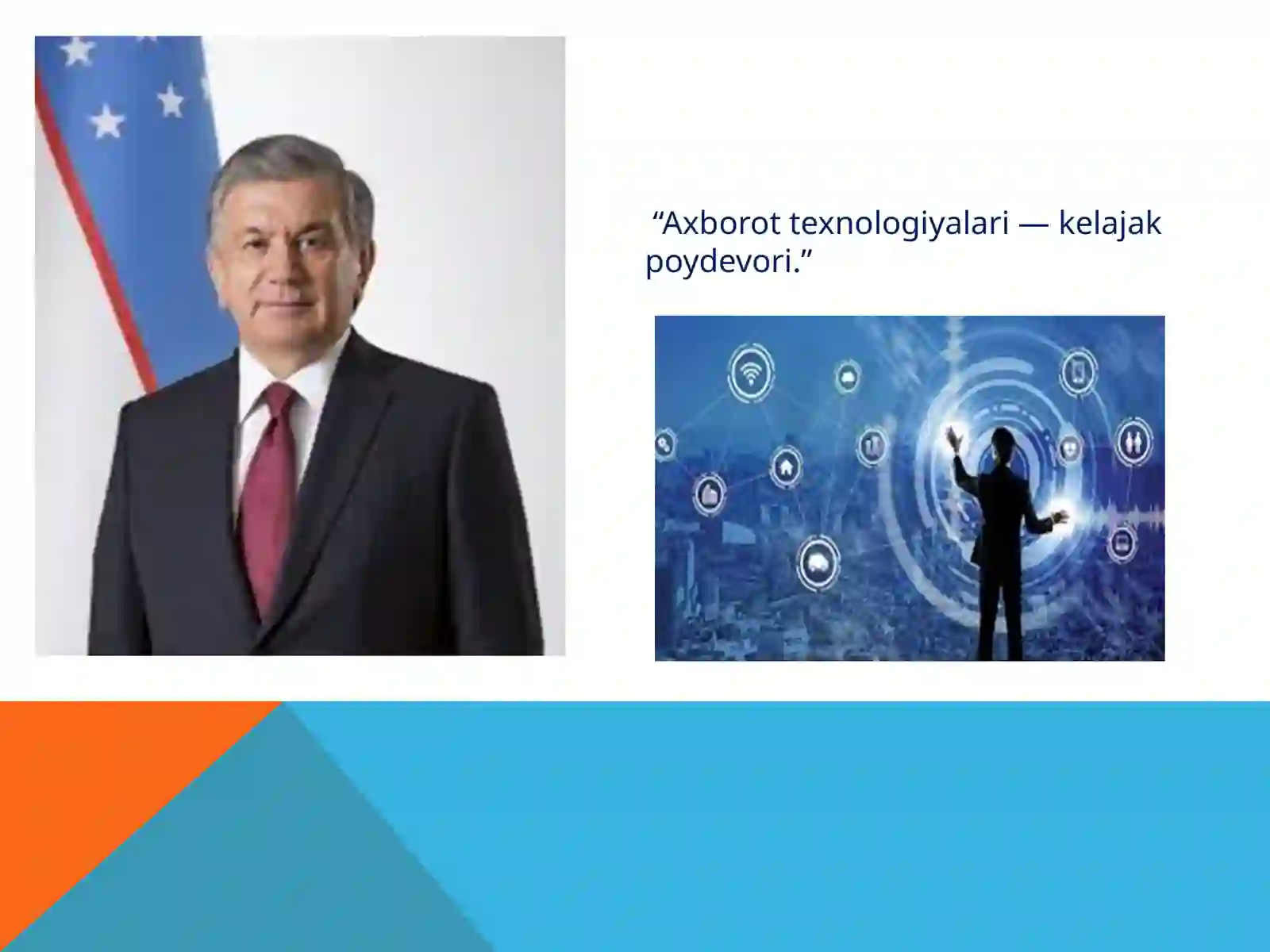 “Axborot texnologiyalari — kelajak poydevori.”